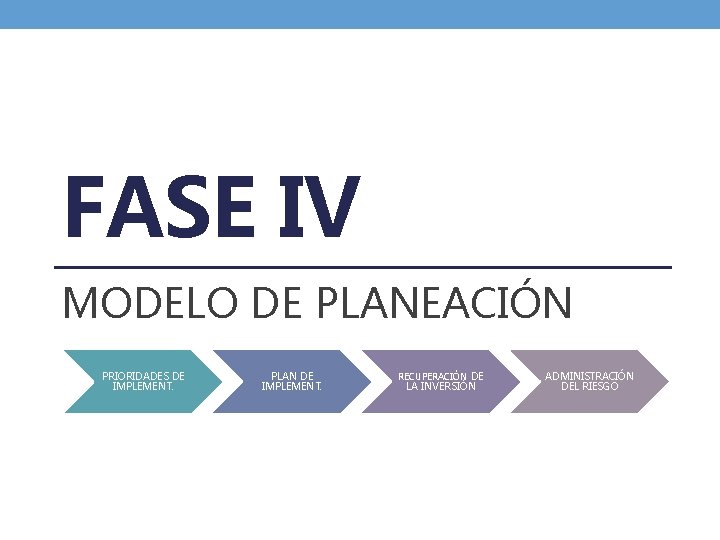 FASE IV

MODELO DE PLANEACIÓN

PRIORIDADES DE IMPLEMENT.

PLAN DE IMPLEMENT.

RECUPERACIÓN DE LA INVERSIÓN

ADMINISTRACIÓN DEL RIESGO